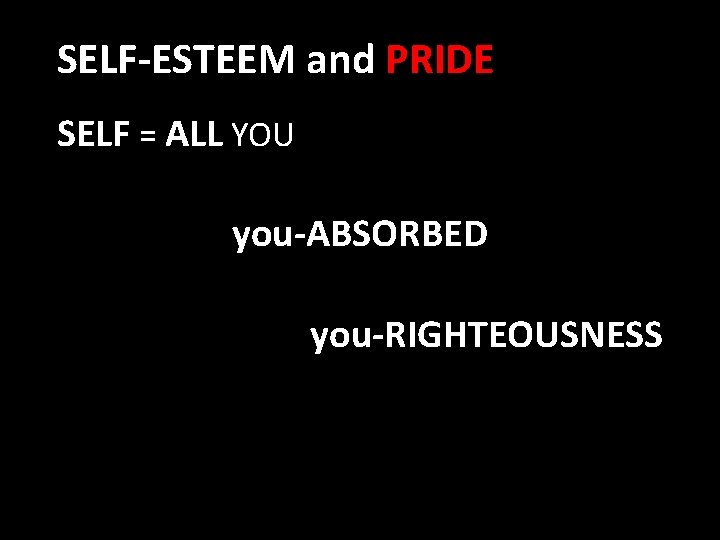 SELF-ESTEEM and PRIDE

SELF = ALL YOU

you-ABSORBED

you-RIGHTEOUSNESS